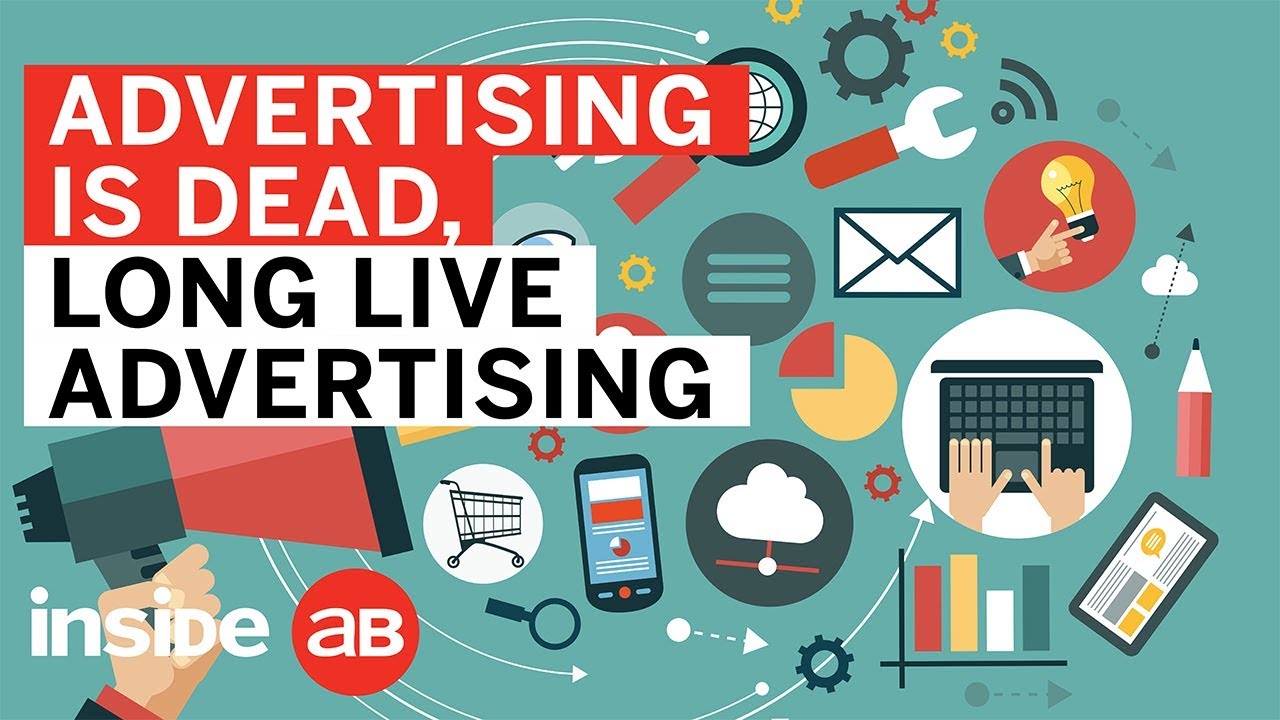 ADVERTISING IS DEAD, LONG LIVE ADVERTISING

inside AB